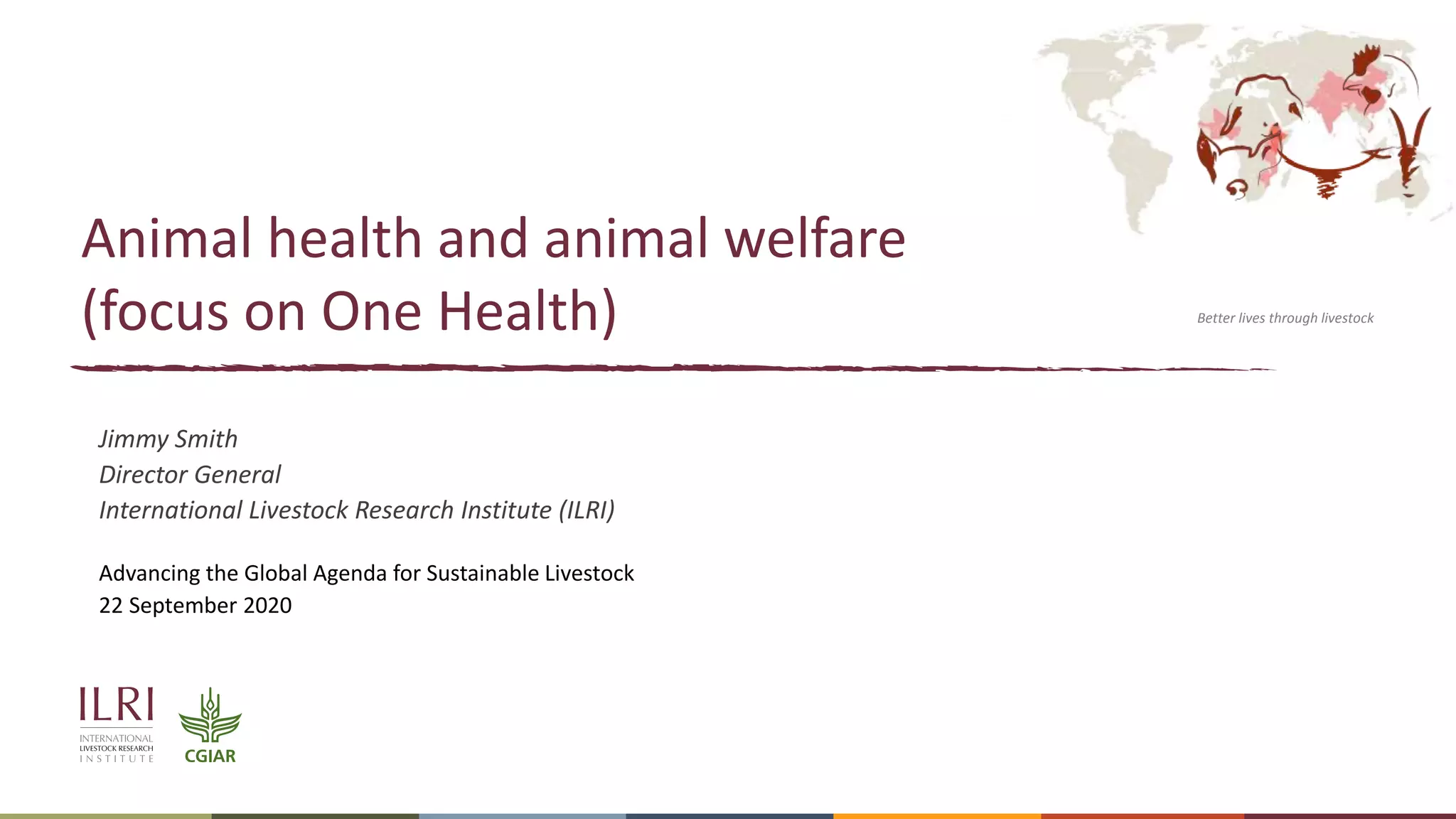 Animal health and animal welfare (focus on One Health)

Better lives through livestock

Jimmy Smith
Director General
International Livestock Research Institute (ILRI)

Advancing the Global Agenda for Sustainable Livestock
22 September 2020

ILRI
INTERNATIONAL LIVESTOCK RESEARCH INSTITUTE

CGIAR